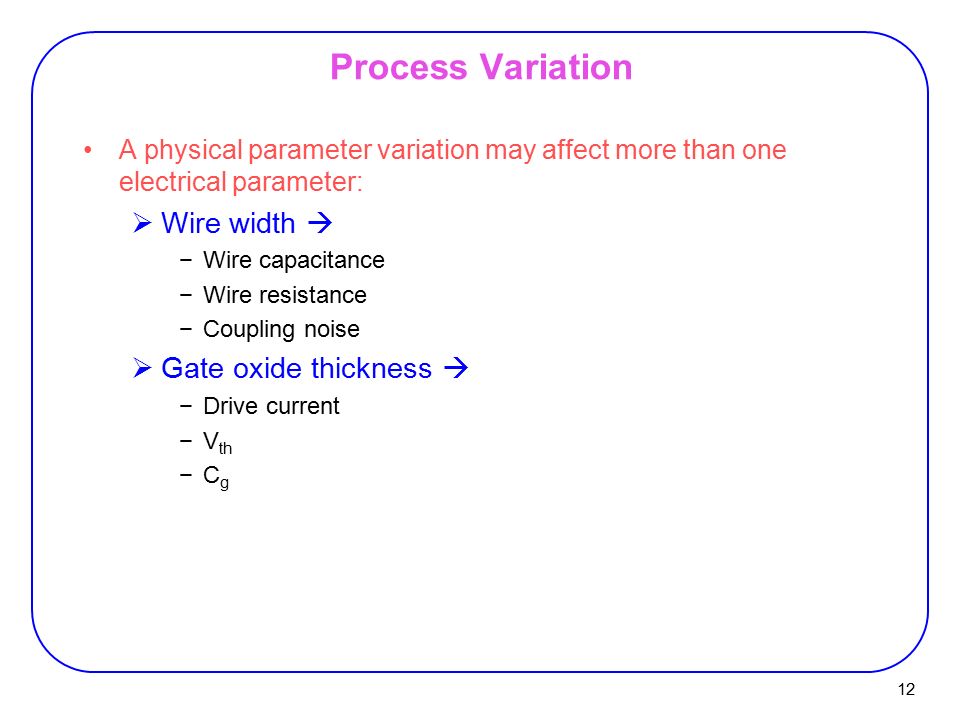 Process Variation

• A physical parameter variation may affect more than one electrical parameter:

➢ Wire width →
− Wire capacitance
− Wire resistance
− Coupling noise

➢ Gate oxide thickness →
− Drive current
− $V_{th}$
− $C_g$

12